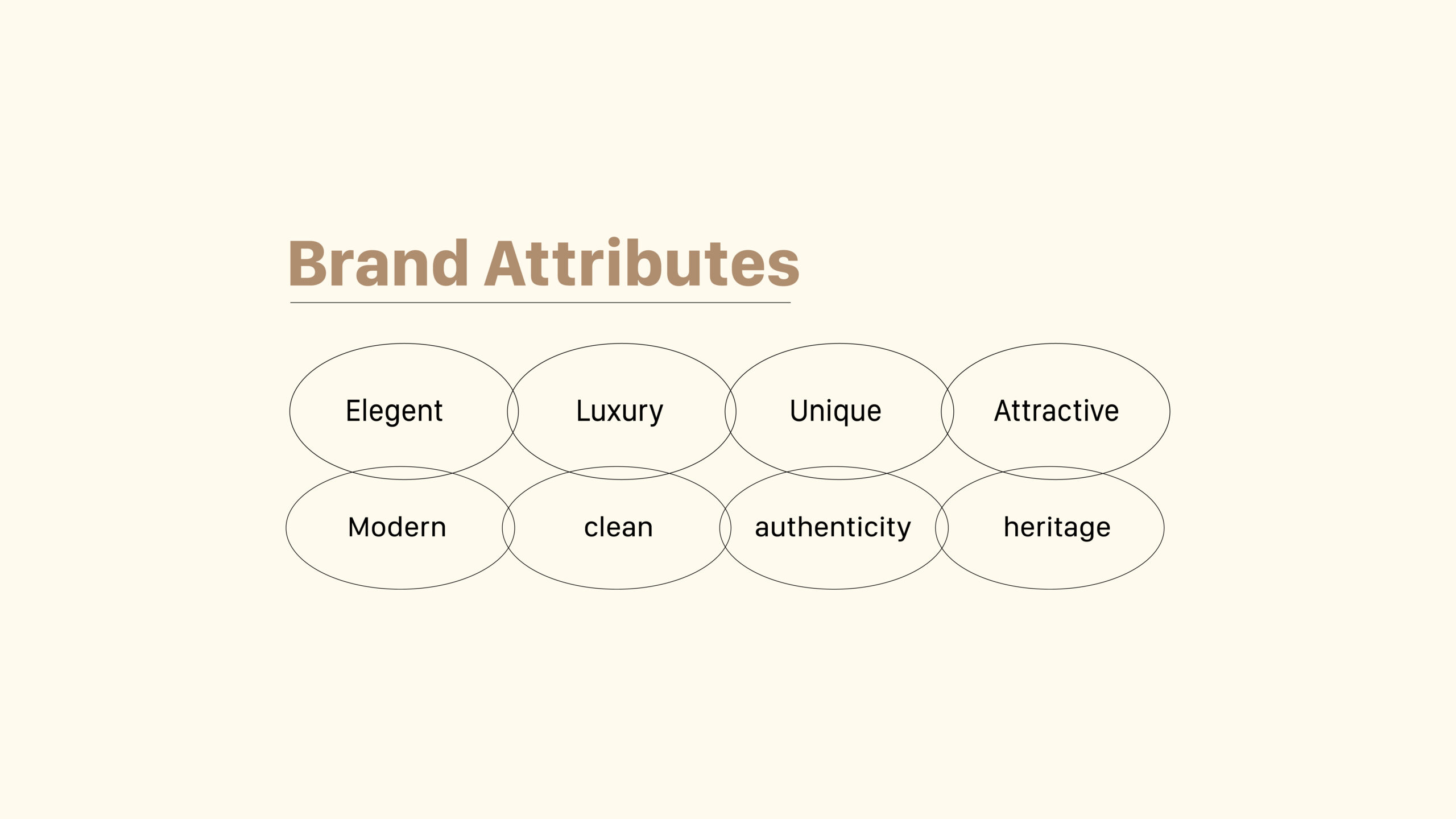 Brand Attributes

Elegent

Luxury

Unique

Attractive

Modern

clean

authenticity

heritage